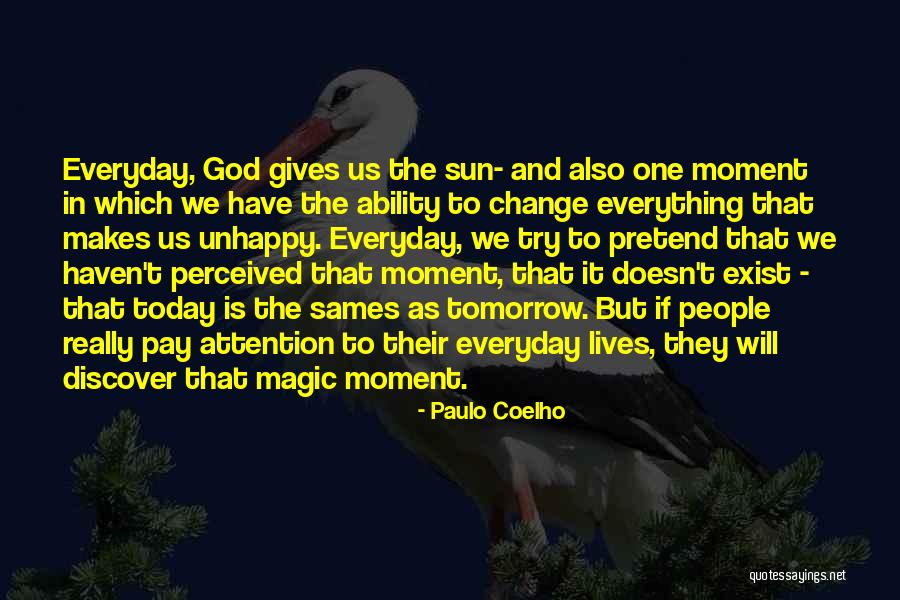 Everyday, God gives us the sun- and also one moment in which we have the ability to change everything that makes us unhappy. Everyday, we try to pretend that we haven't perceived that moment, that it doesn't exist - that today is the sames as tomorrow. But if people really pay attention to their everyday lives, they will discover that magic moment.

- Paulo Coelho

quotessayings.net